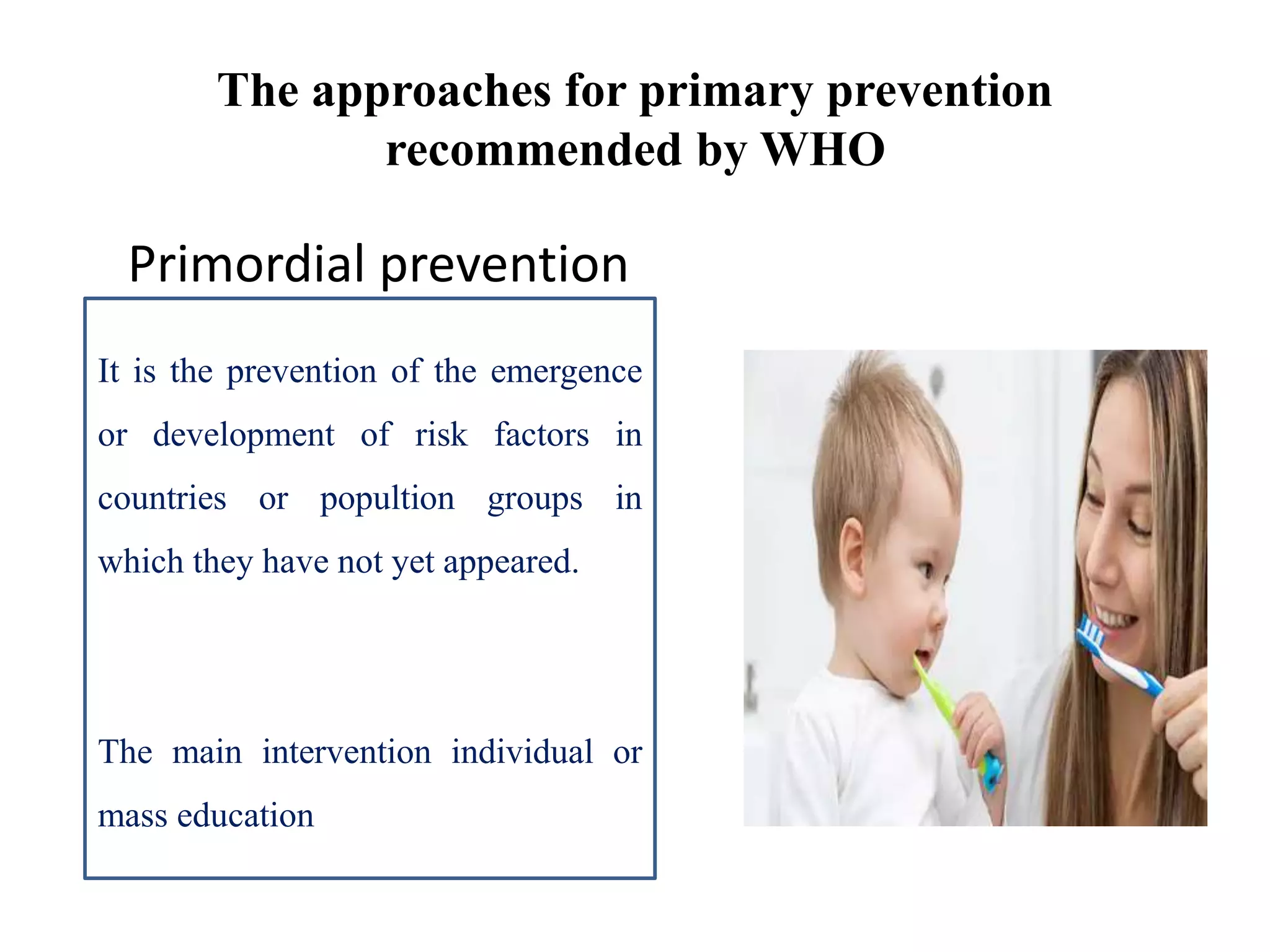 The approaches for primary prevention recommended by WHO

Primordial prevention

It is the prevention of the emergence or development of risk factors in countries or popultion groups in which they have not yet appeared.

The main intervention individual or mass education